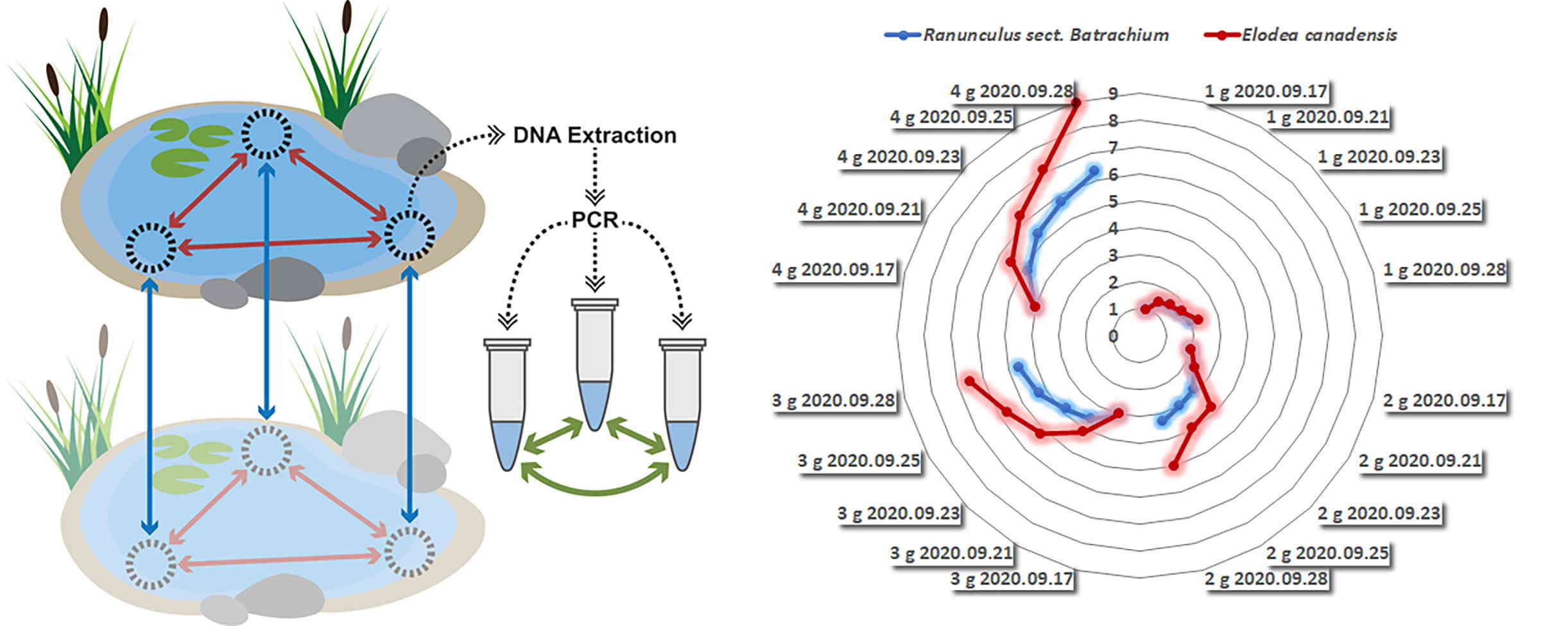 DNA Extraction

PCR

Ranunculus sect. Batrachium

Elodea canadensis

9
8
7
6
5
4
3
2
1
0

1 g 2020.09.17
1 g 2020.09.21
1 g 2020.09.23
1 g 2020.09.25
1 g 2020.09.28
2 g 2020.09.17
2 g 2020.09.21
2 g 2020.09.23
2 g 2020.09.25
2 g 2020.09.28
3 g 2020.09.17
3 g 2020.09.21
3 g 2020.09.23
3 g 2020.09.25
3 g 2020.09.28
4 g 2020.09.17
4 g 2020.09.21
4 g 2020.09.23
4 g 2020.09.25
4 g 2020.09.28